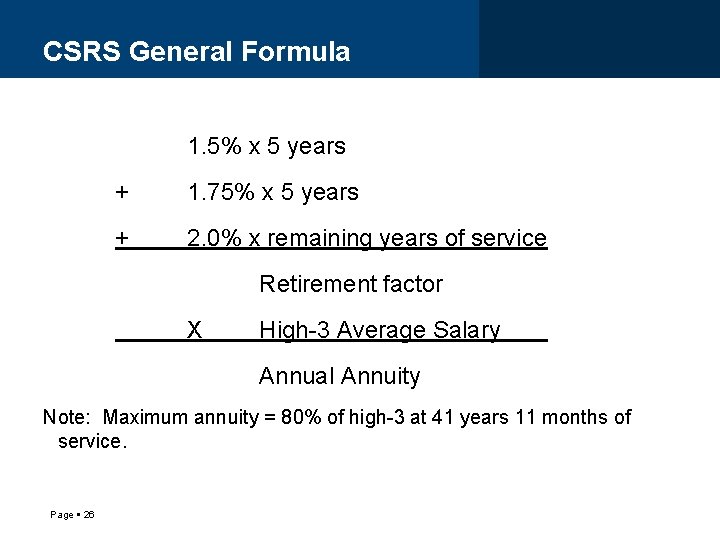 CSRS General Formula

1.5% x 5 years

+ 1.75% x 5 years

+ 2.0% x remaining years of service

Retirement factor

X High-3 Average Salary

Annual Annuity

Note: Maximum annuity = 80% of high-3 at 41 years 11 months of service.

Page ▪ 26